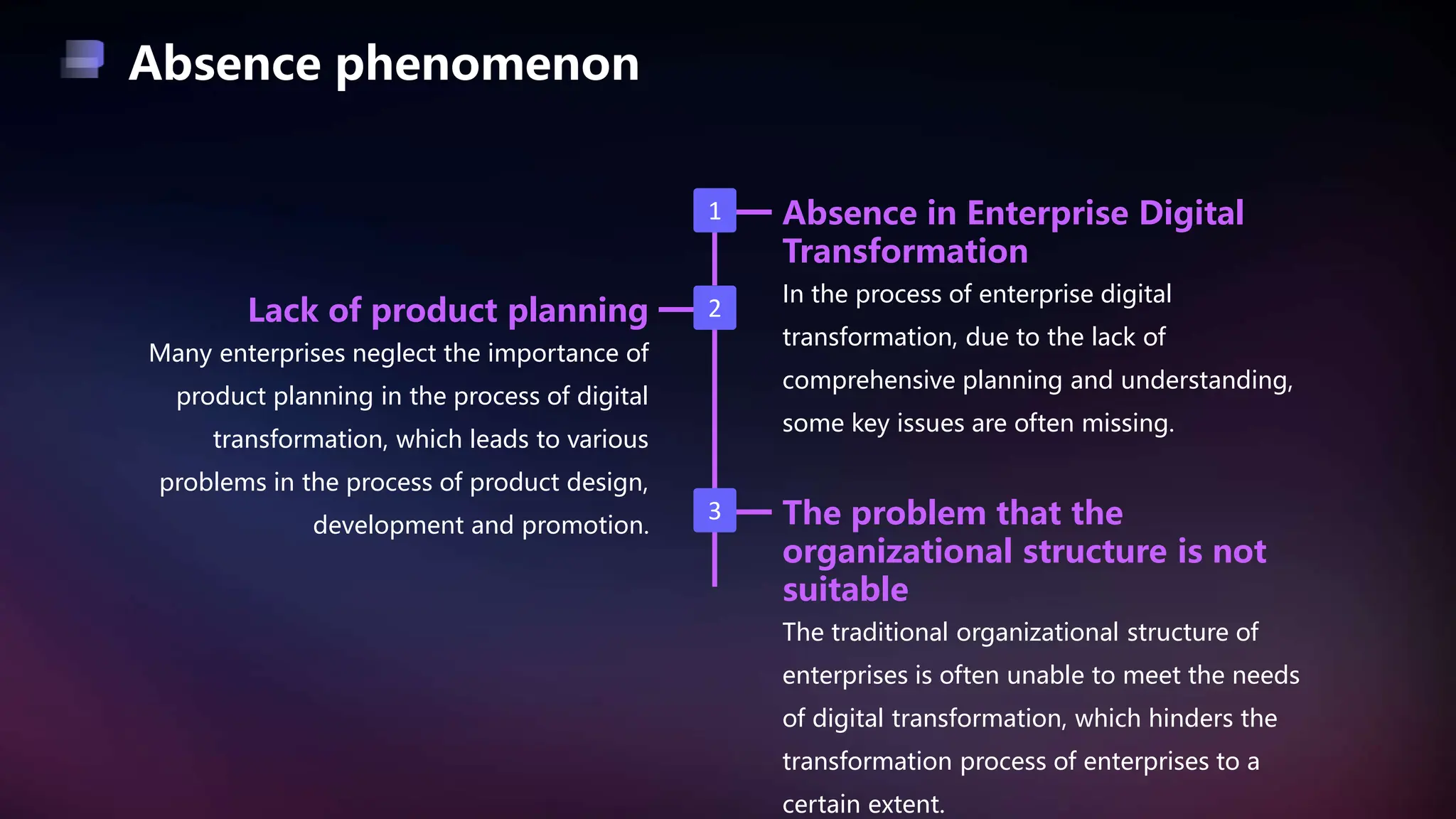 Absence phenomenon

1

Absence in Enterprise Digital Transformation

In the process of enterprise digital transformation, due to the lack of comprehensive planning and understanding, some key issues are often missing.

2

Lack of product planning

Many enterprises neglect the importance of product planning in the process of digital transformation, which leads to various problems in the process of product design, development and promotion.

3

The problem that the organizational structure is not suitable

The traditional organizational structure of enterprises is often unable to meet the needs of digital transformation, which hinders the transformation process of enterprises to a certain extent.